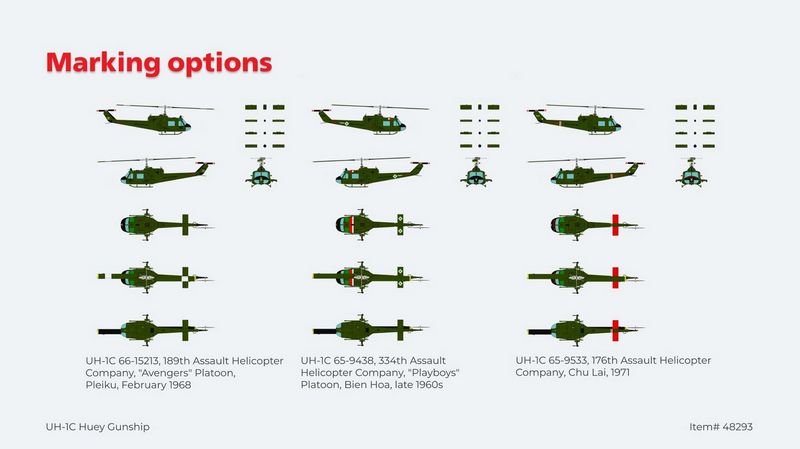 Marking options

UH-1C 66-15213, 189th Assault Helicopter Company, "Avengers" Platoon, Pleiku, February 1968

UH-1C 65-9438, 334th Assault Helicopter Company, "Playboys" Platoon, Bien Hoa, late 1960s

UH-1C 65-9533, 176th Assault Helicopter Company, Chu Lai, 1971

UH-1C Huey Gunship

Item# 48293